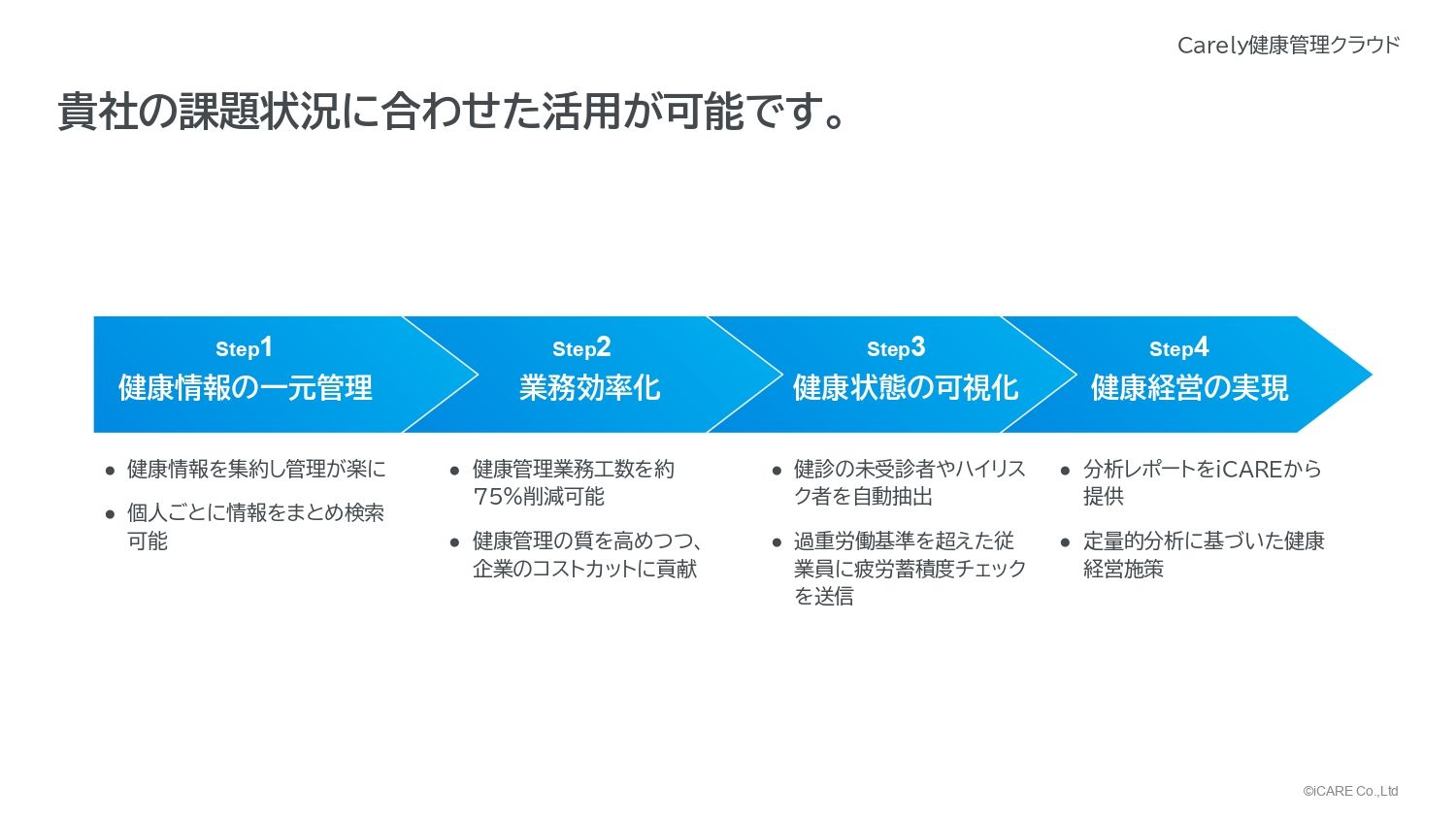 Carely健康管理クラウド

貴社の課題状況に合わせた活用が可能です。

Step1
健康情報の一元管理

Step2
業務効率化

Step3
健康状態の可視化

Step4
健康経営の実現

● 健康情報を集約し管理が楽に
● 個人ごとに情報をまとめ検索可能

● 健康管理業務工数を約75%削減可能
● 健康管理の質を高めつつ、企業のコストカットに貢献

● 健診の未受診者やハイリスク者を自動抽出
● 過重労働基準を超えた従業員に疲労蓄積度チェックを送信

● 分析レポートをiCAREから提供
● 定量的分析に基づいた健康経営施策

©iCARE Co.,Ltd